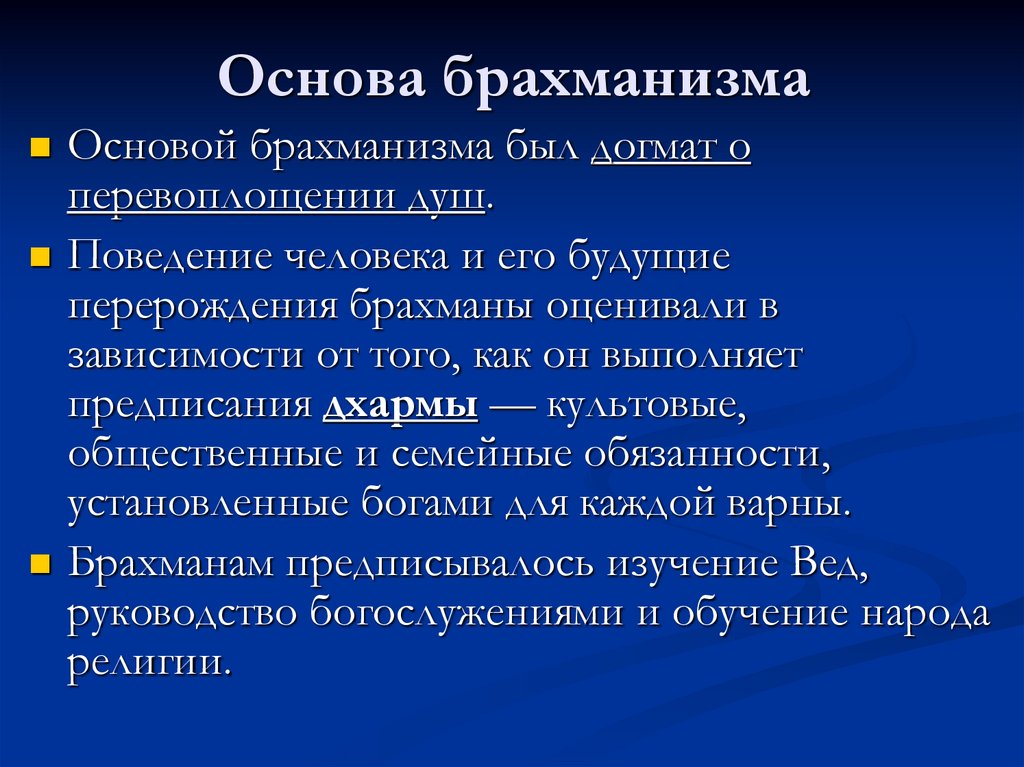 Основа брахманизма

Основой брахманизма был догмат о перевоплощении душ.

Поведение человека и его будущие перерождения брахманы оценивали в зависимости от того, как он выполняет предписания дхармы — культовые, общественные и семейные обязанности, установленные богами для каждой варны.

Брахманам предписывалось изучение Вед, руководство богослужениями и обучение народа религии.